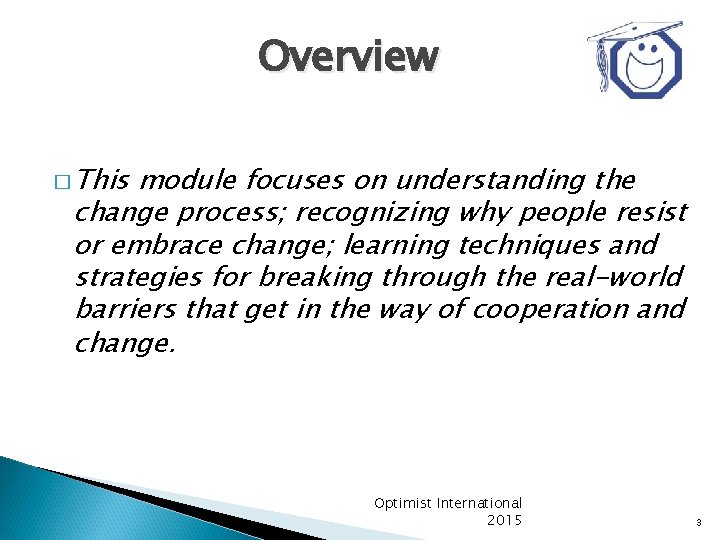 Overview

□ This module focuses on understanding the change process; recognizing why people resist or embrace change; learning techniques and strategies for breaking through the real-world barriers that get in the way of cooperation and change.

Optimist International 2015

3